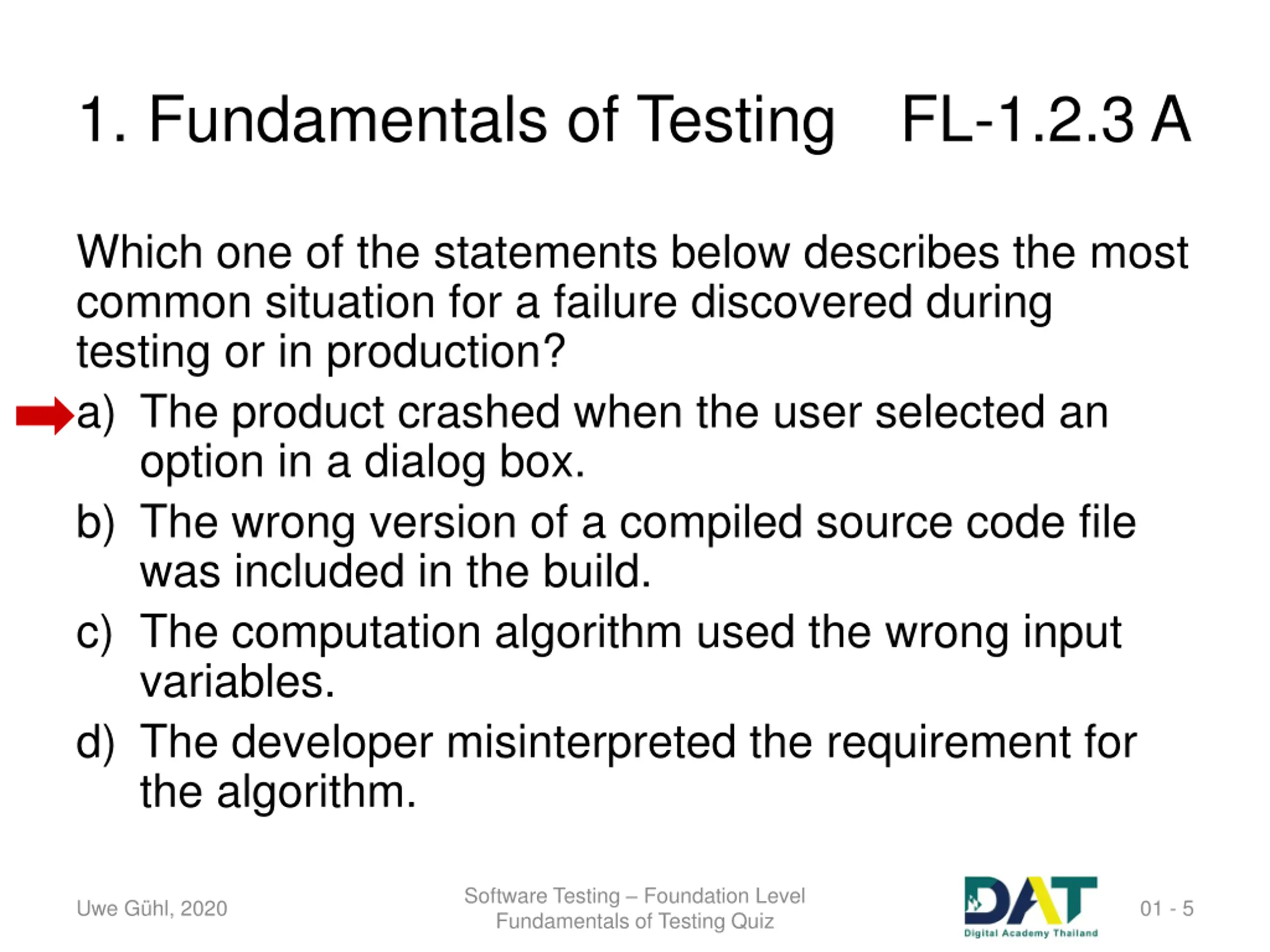 1. Fundamentals of Testing FL-1.2.3 A

Which one of the statements below describes the most common situation for a failure discovered during testing or in production?

a) The product crashed when the user selected an option in a dialog box.

b) The wrong version of a compiled source code file was included in the build.

c) The computation algorithm used the wrong input variables.

d) The developer misinterpreted the requirement for the algorithm.

Uwe Gühl, 2020

Software Testing – Foundation Level
Fundamentals of Testing Quiz

DAT
Digital Academy Thailand

01 - 5